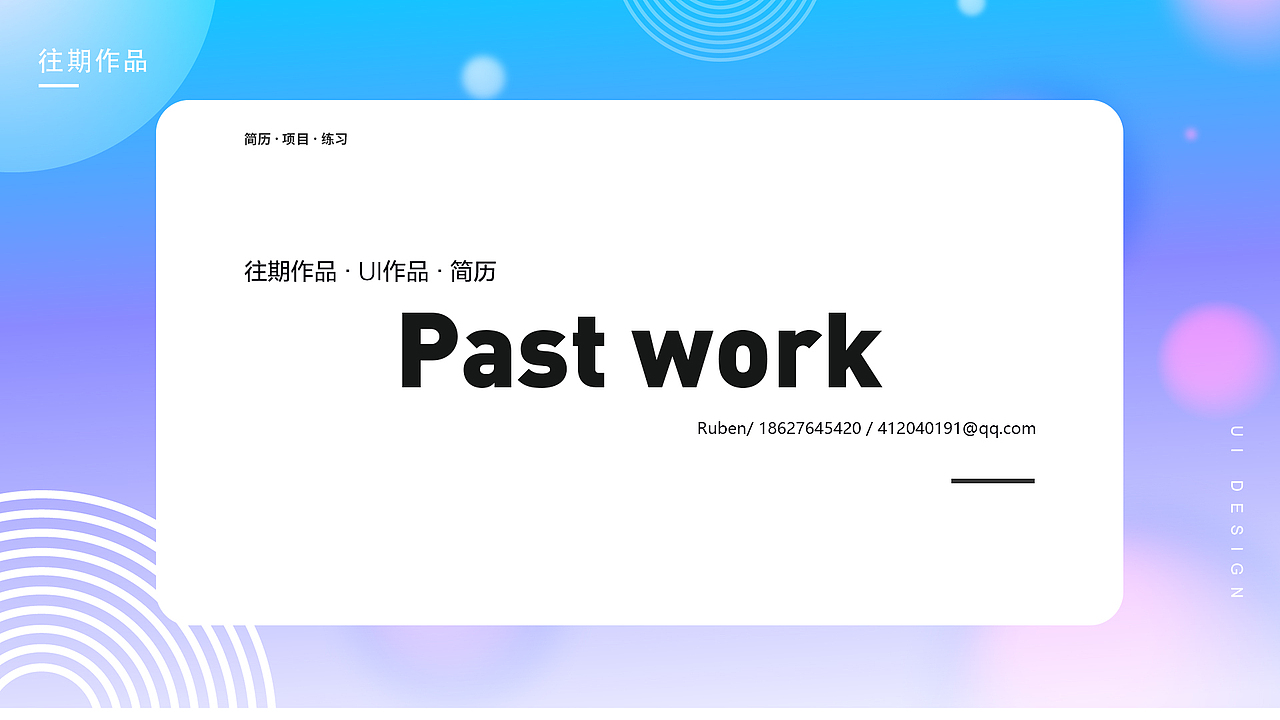 往期作品

简历 · 项目 · 练习

往期作品 · UI作品 · 简历

Past work

Ruben/ 18627645420 / 412040191@qq.com

UI DESIGN